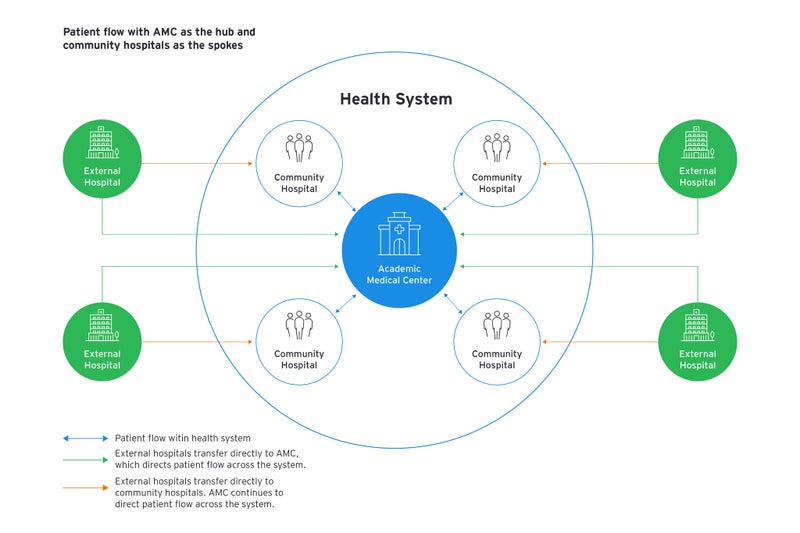 Patient flow with AMC as the hub and community hospitals as the spokes

Health System

External Hospital

Community Hospital

Community Hospital

External Hospital

Academic Medical Center

External Hospital

Community Hospital

Community Hospital

External Hospital

Patient flow witin health system

External hospitals transfer directly to AMC, which directs patient flow across the system.

External hospitals transfer directly to community hospitals. AMC continues to direct patient flow across the system.